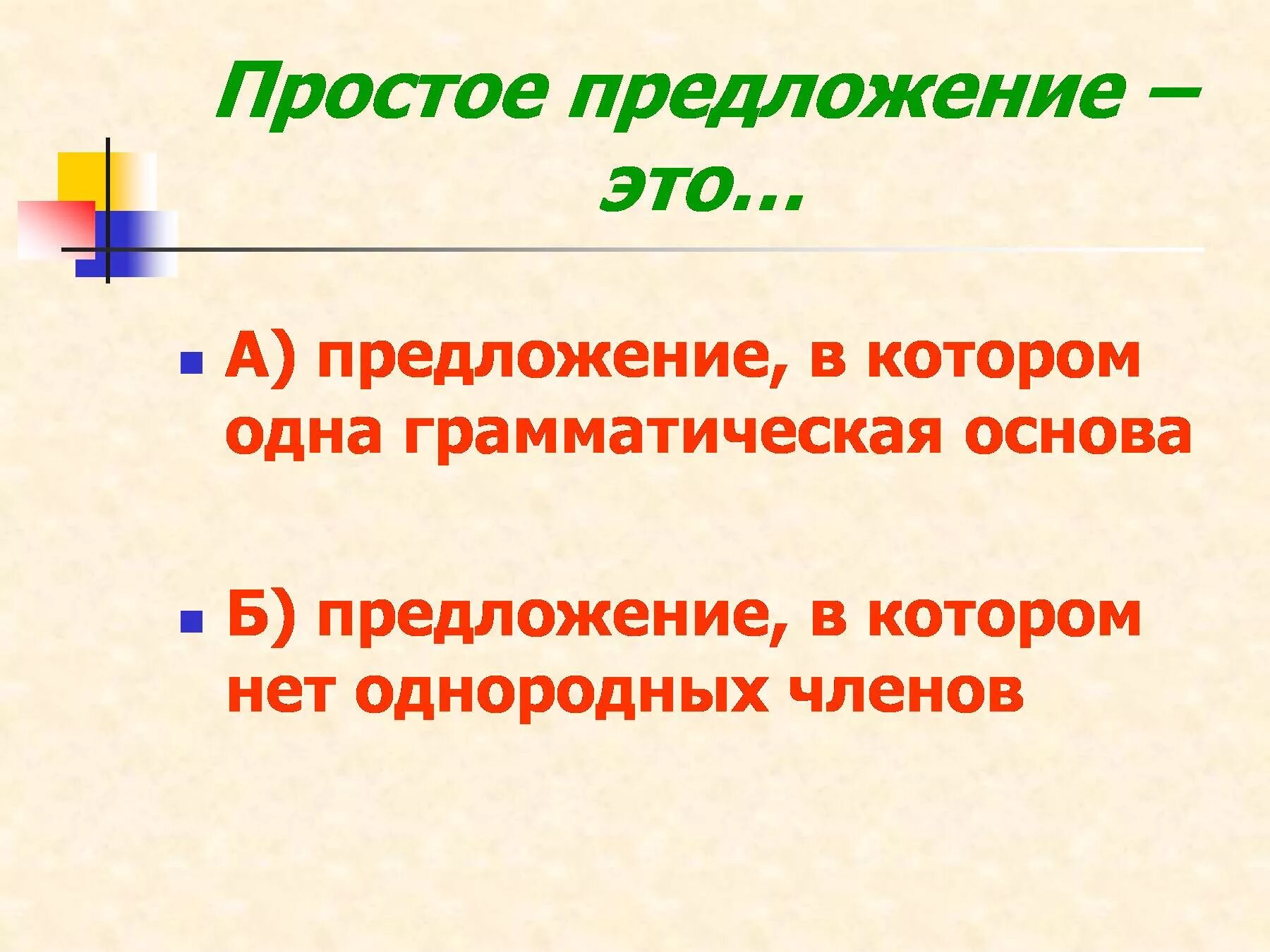 Простое предложение – это…

А) предложение, в котором одна грамматическая основа

Б) предложение, в котором нет однородных членов